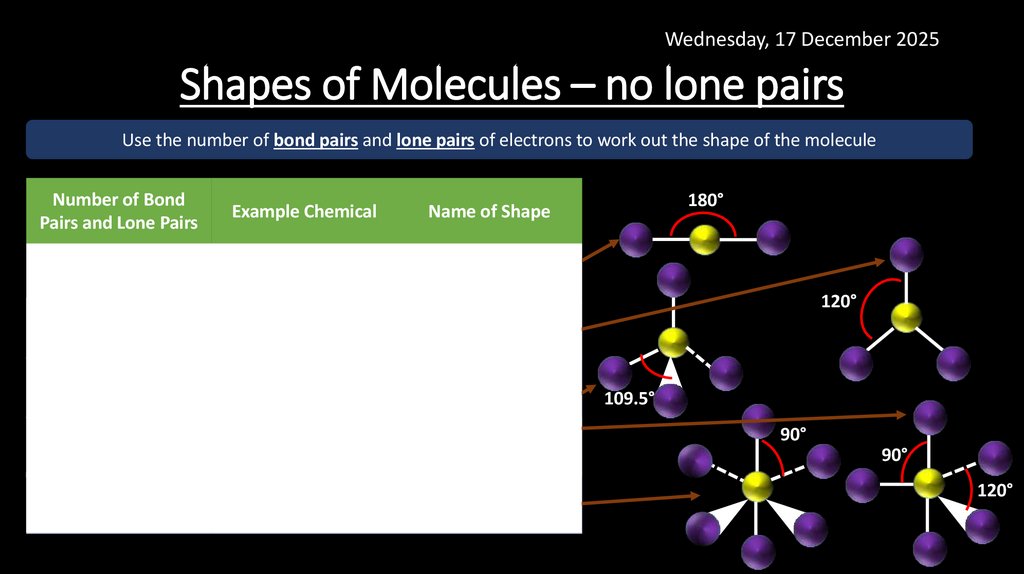 Wednesday, 17 December 2025

Shapes of Molecules – no lone pairs

Use the number of bond pairs and lone pairs of electrons to work out the shape of the molecule

| Number of Bond Pairs and Lone Pairs | Example Chemical | Name of Shape |
|---|---|---|
| | | |

180°

120°

109.5°

90°

90°

120°